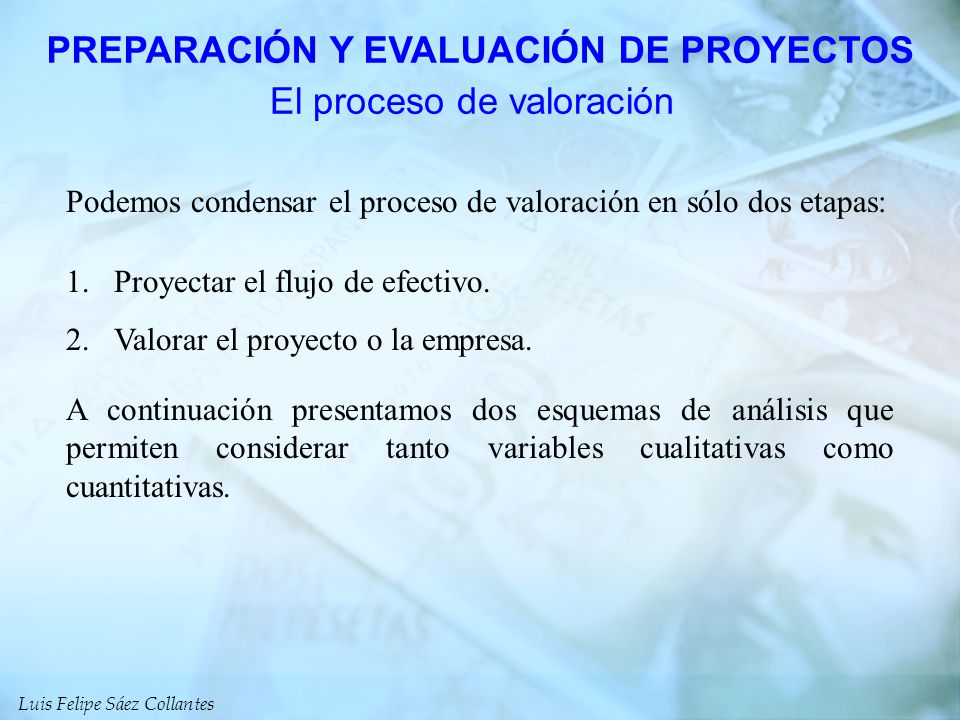 PREPARACIÓN Y EVALUACIÓN DE PROYECTOS
El proceso de valoración

Podemos condensar el proceso de valoración en sólo dos etapas:

1. Proyectar el flujo de efectivo.

2. Valorar el proyecto o la empresa.

A continuación presentamos dos esquemas de análisis que permiten considerar tanto variables cualitativas como cuantitativas.

Luis Felipe Sáez Collantes